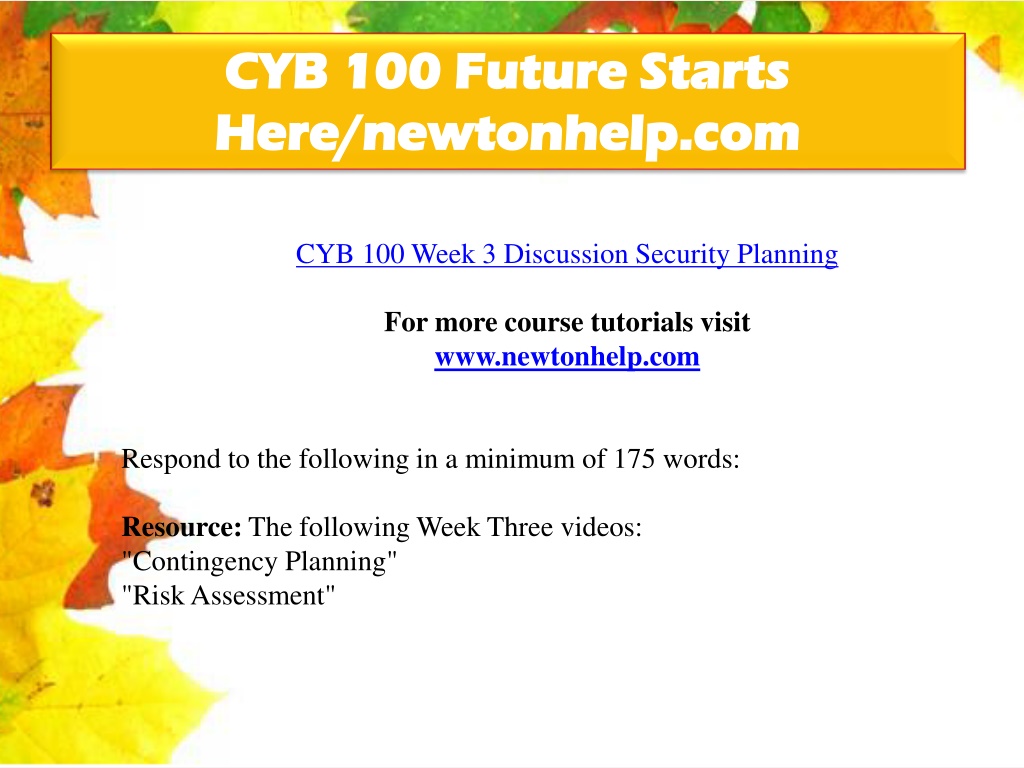 CYB 100 Future Starts Here/newtonhelp.com

CYB 100 Week 3 Discussion Security Planning

For more course tutorials visit
www.newtonhelp.com

Respond to the following in a minimum of 175 words:

Resource: The following Week Three videos:
"Contingency Planning"
"Risk Assessment"